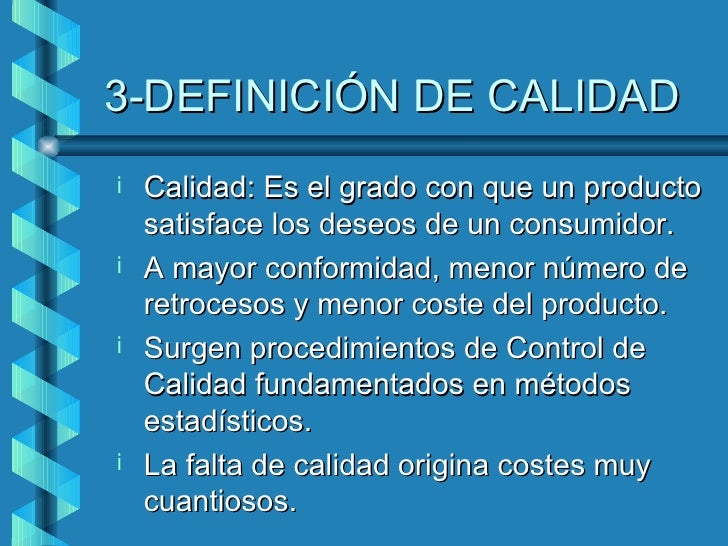 3-DEFINICIÓN DE CALIDAD

¡ Calidad: Es el grado con que un producto satisface los deseos de un consumidor.

¡ A mayor conformidad, menor número de retrocesos y menor coste del producto.

¡ Surgen procedimientos de Control de Calidad fundamentados en métodos estadísticos.

¡ La falta de calidad origina costes muy cuantiosos.